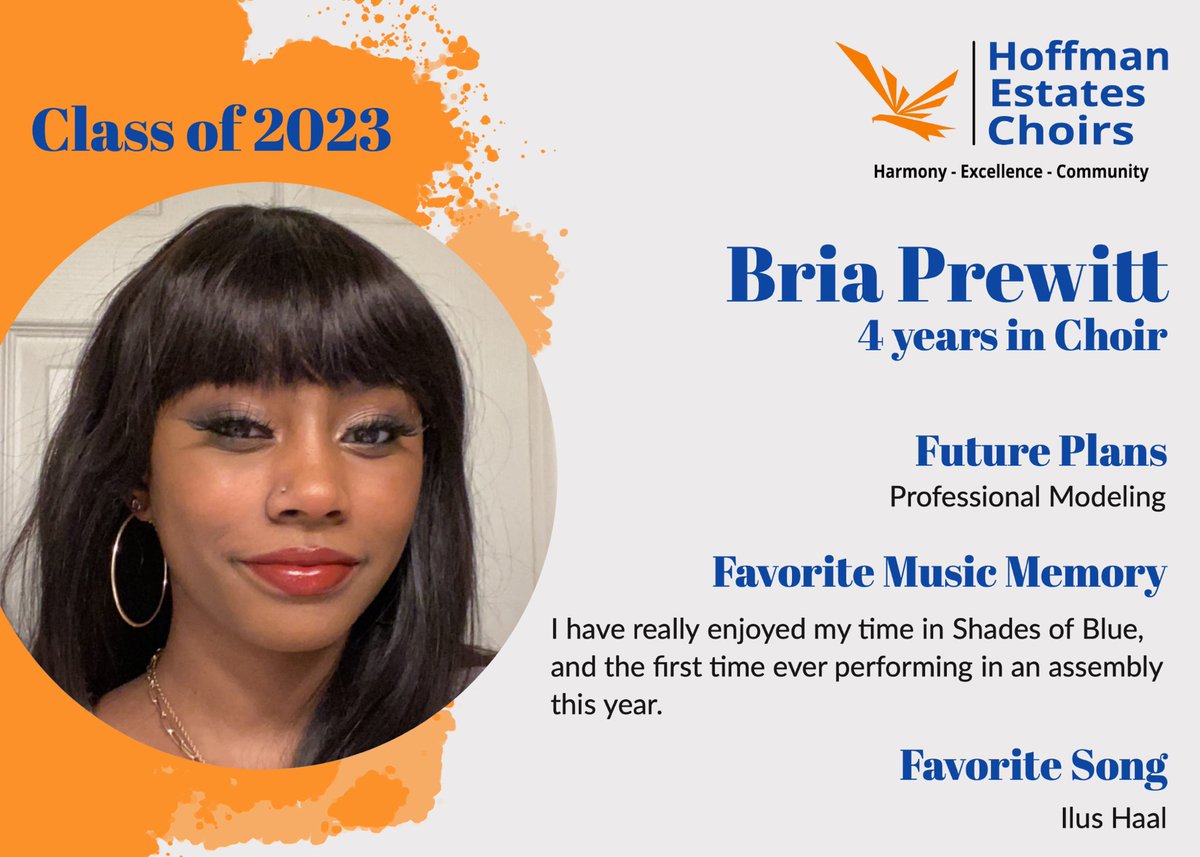 Class of 2023

Hoffman Estates Choirs

Harmony - Excellence - Community

Bria Prewitt

4 years in Choir

Future Plans

Professional Modeling

Favorite Music Memory

I have really enjoyed my time in Shades of Blue, and the first time ever performing in an assembly this year.

Favorite Song

Ilus Haal